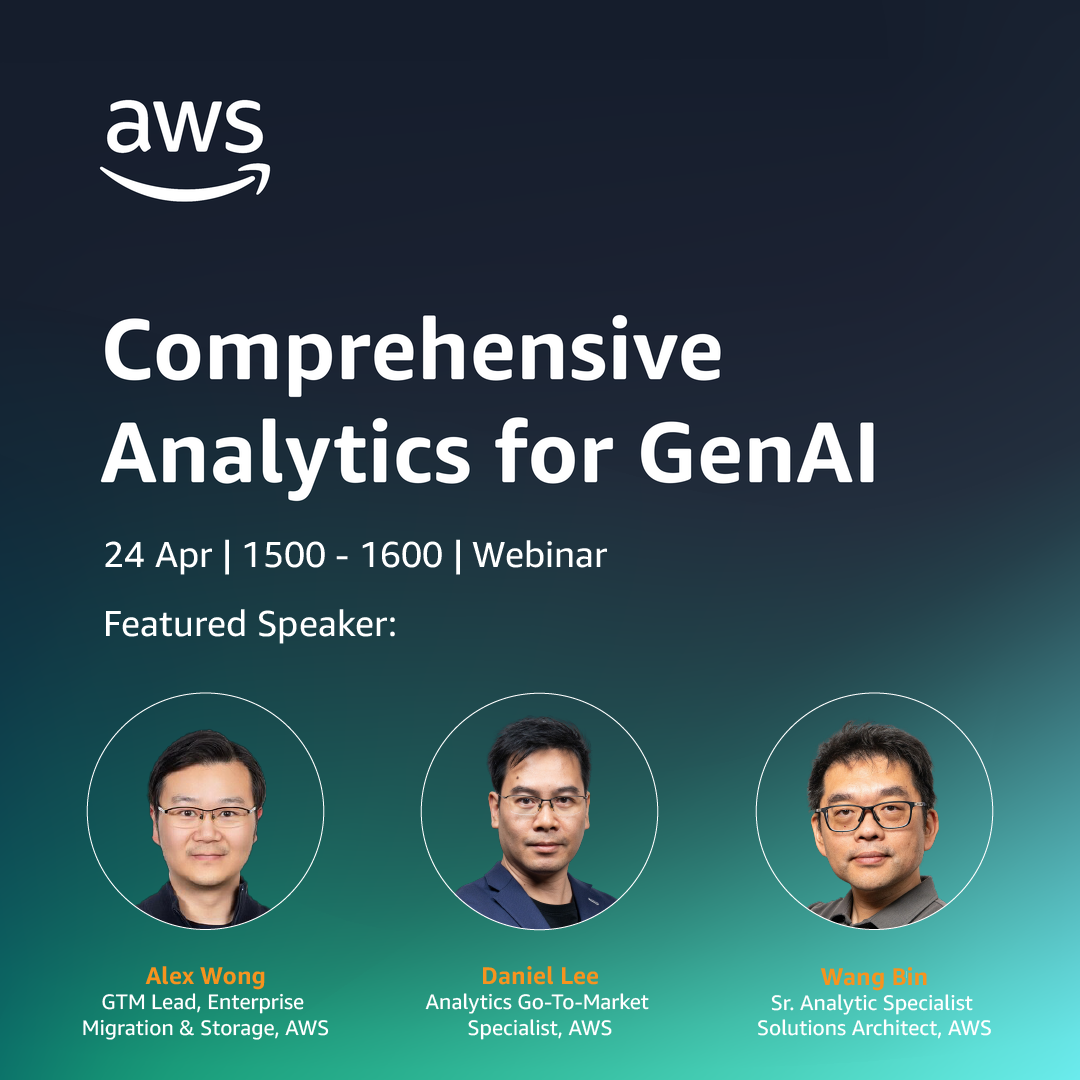 aws

Comprehensive Analytics for GenAI

24 Apr | 1500 - 1600 | Webinar

Featured Speaker:

Alex Wong
GTM Lead, Enterprise Migration & Storage, AWS

Daniel Lee
Analytics Go-To-Market Specialist, AWS

Wang Bin
Sr. Analytic Specialist Solutions Architect, AWS